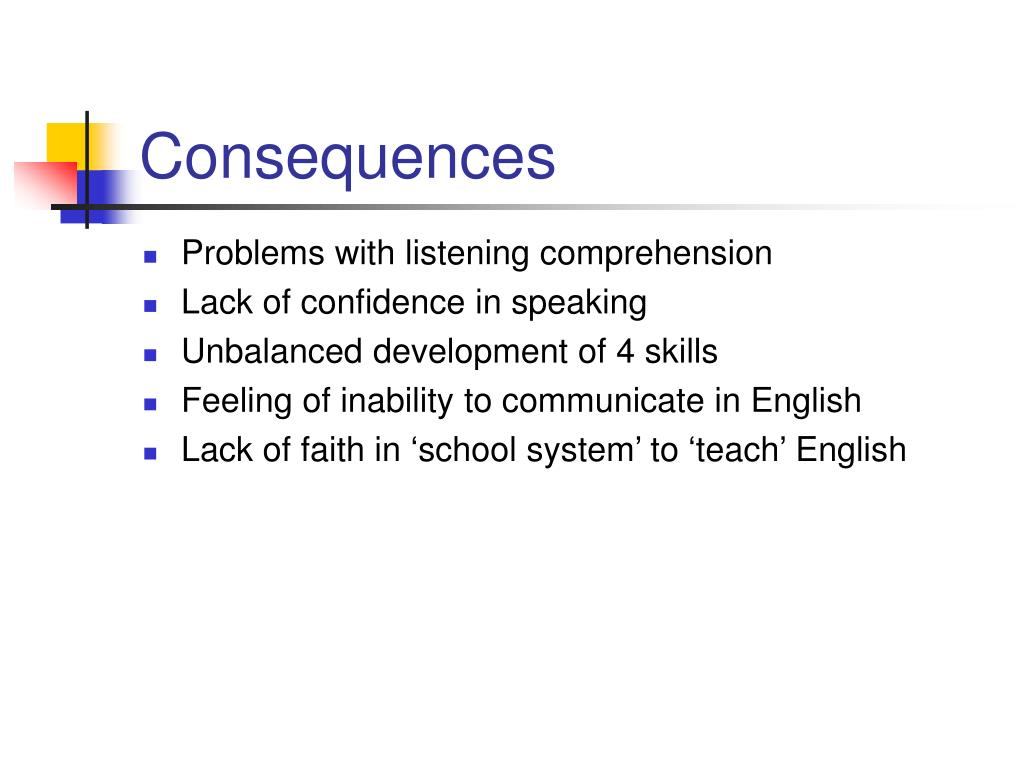 Consequences

- Problems with listening comprehension
- Lack of confidence in speaking
- Unbalanced development of 4 skills
- Feeling of inability to communicate in English
- Lack of faith in ‘school system’ to ‘teach’ English